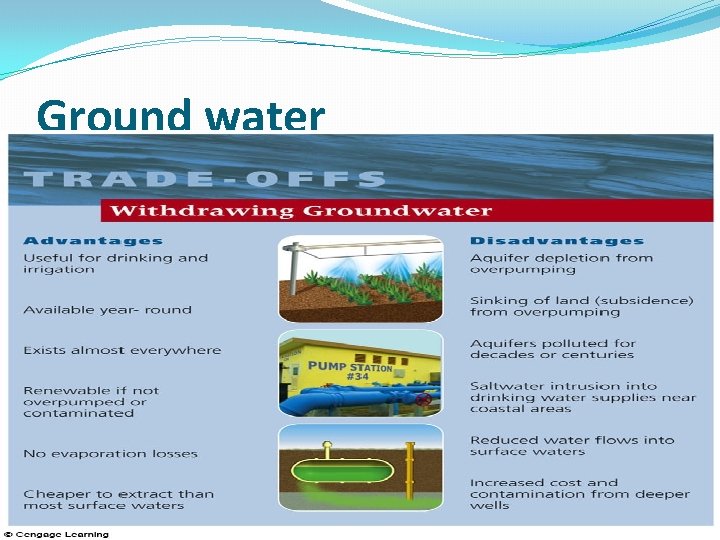 Ground water

TRADE-OFFS

Withdrawing Groundwater

Advantages

Useful for drinking and irrigation

Available year- round

Exists almost everywhere

Renewable if not overpumped or contaminated

No evaporation losses

Cheaper to extract than most surface waters

PUMP STATION #34

Disadvantages

Aquifer depletion from overpumping

Sinking of land (subsidence) from overpumping

Aquifers polluted for decades or centuries

Saltwater intrusion into drinking water supplies near coastal areas

Reduced water flows into surface waters

Increased cost and contamination from deeper wells

© Cengage Learning